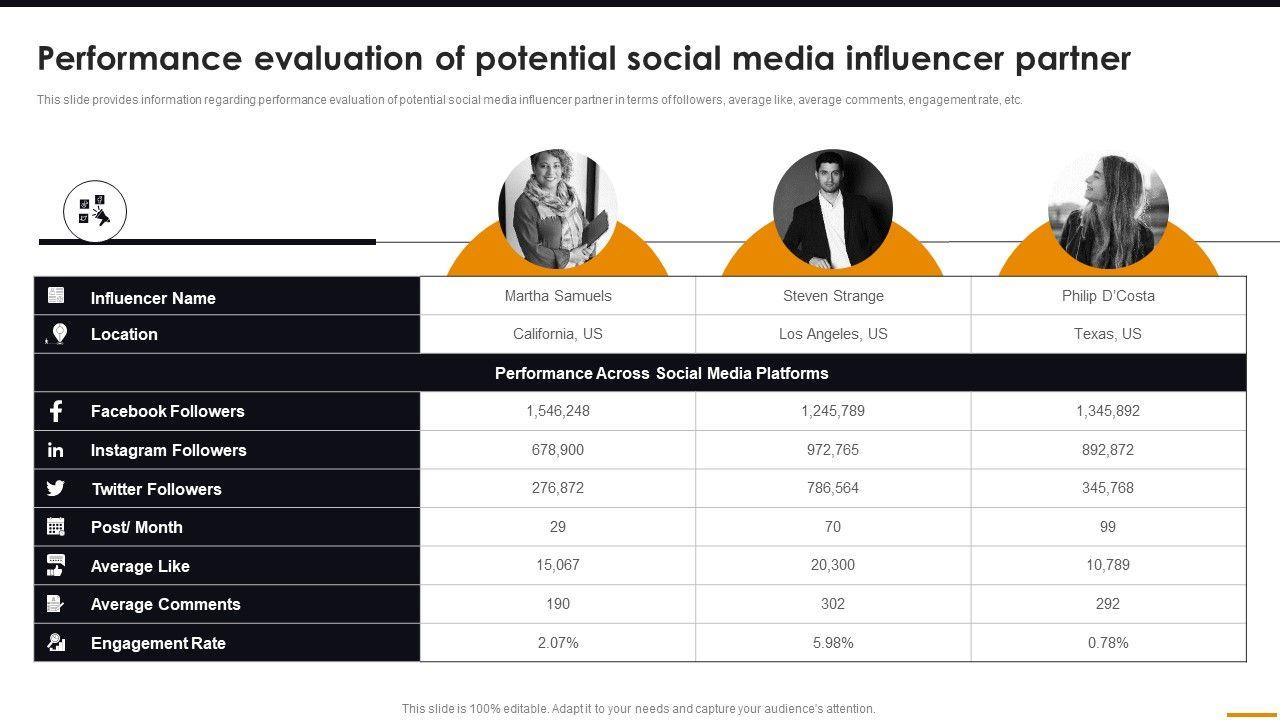 Performance evaluation of potential social media influencer partner

This slide provides information regarding performance evaluation of potential social media influencer partner in terms of followers, average like, average comments, engagement rate, etc.

| Influencer Name | Martha Samuels | Steven Strange | Philip D'Costa |
|---|---|---|---|
| Location | California, US | Los Angeles, US | Texas, US |
| Performance Across Social Media Platforms | | | |
| Facebook Followers | 1,546,248 | 1,245,789 | 1,345,892 |
| Instagram Followers | 678,900 | 972,765 | 892,872 |
| Twitter Followers | 276,872 | 786,564 | 345,768 |
| Post/ Month | 29 | 70 | 99 |
| Average Like | 15,067 | 20,300 | 10,789 |
| Average Comments | 190 | 302 | 292 |
| Engagement Rate | 2.07% | 5.98% | 0.78% |

This slide is 100% editable. Adapt it to your needs and capture your audience's attention.